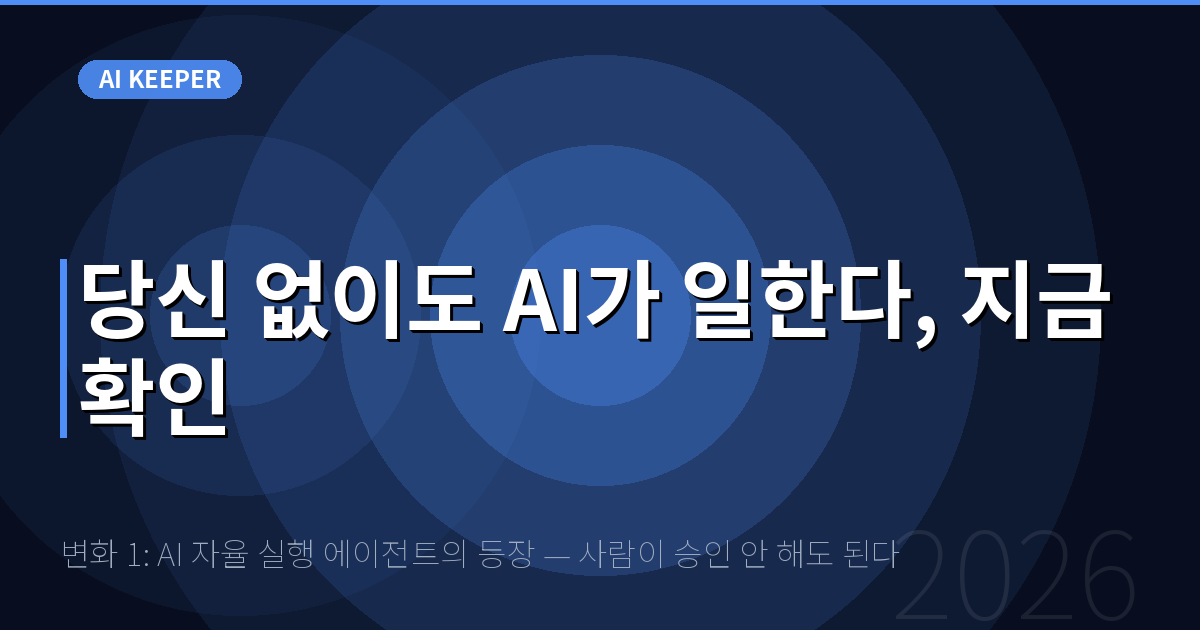 AI KEEPER

당신 없이도 AI가 일한다, 지금 확인

변화 1: AI 자율 실행 에이전트의 등장 — 사람이 승인 안 해도 된다

2026